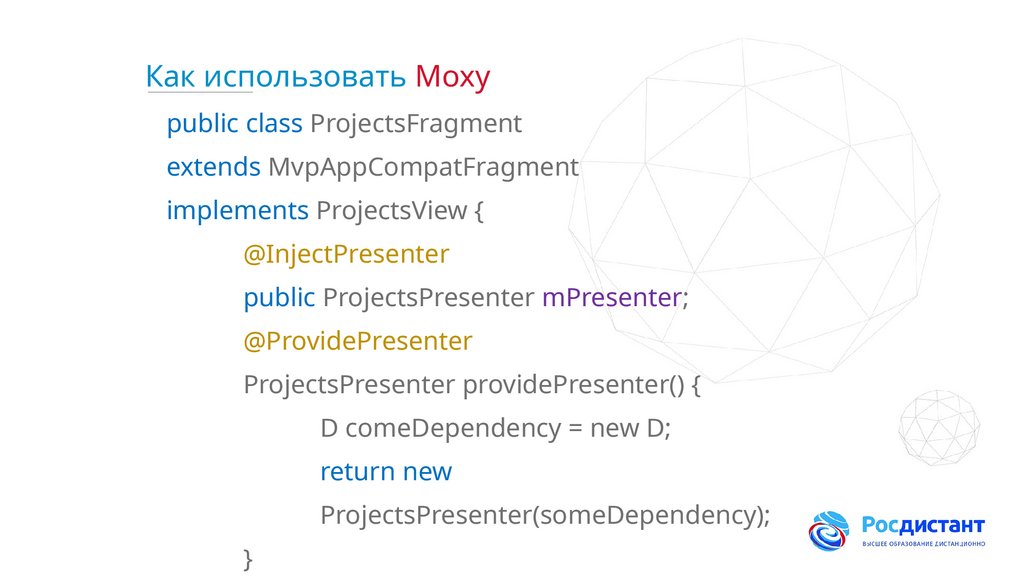 Как использовать Moxy

public class ProjectsFragment

extends MvpAppCompatFragment

implements ProjectsView {

@InjectPresenter

public ProjectsPresenter mPresenter;

@ProvidePresenter

ProjectsPresenter providePresenter() {

D comeDependency = new D;

return new

ProjectsPresenter(someDependency);

}

Росдистант
ВЫСШЕЕ ОБРАЗОВАНИЕ ДИСТАНЦИОННО